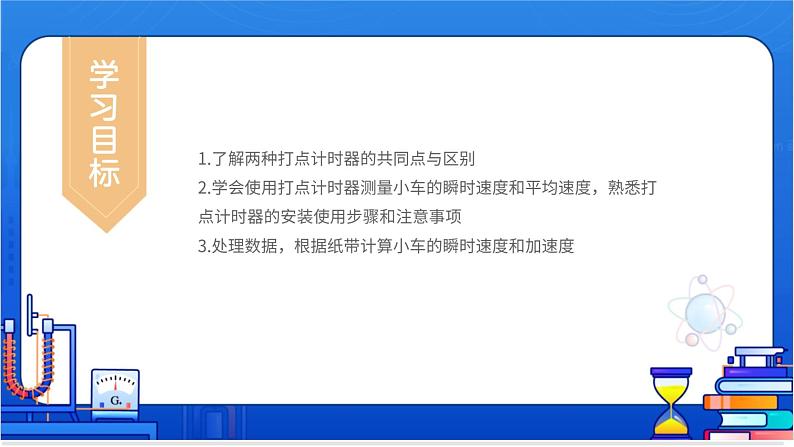 学习目标

1.了解两种打点计时器的共同点与区别
2.学会使用打点计时器测量小车的瞬时速度和平均速度，熟悉打点计时器的安装使用步骤和注意事项
3.处理数据，根据纸带计算小车的瞬时速度和加速度

G